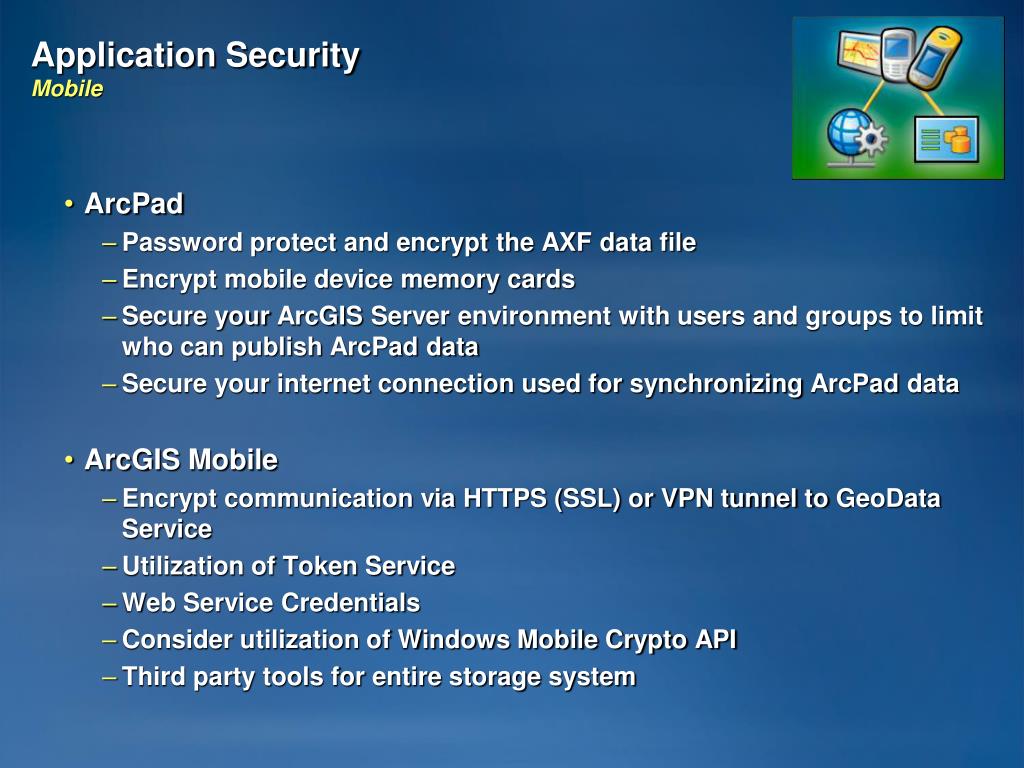 Application Security
Mobile

• ArcPad
– Password protect and encrypt the AXF data file
– Encrypt mobile device memory cards
– Secure your ArcGIS Server environment with users and groups to limit who can publish ArcPad data
– Secure your internet connection used for synchronizing ArcPad data

• ArcGIS Mobile
– Encrypt communication via HTTPS (SSL) or VPN tunnel to GeoData Service
– Utilization of Token Service
– Web Service Credentials
– Consider utilization of Windows Mobile Crypto API
– Third party tools for entire storage system